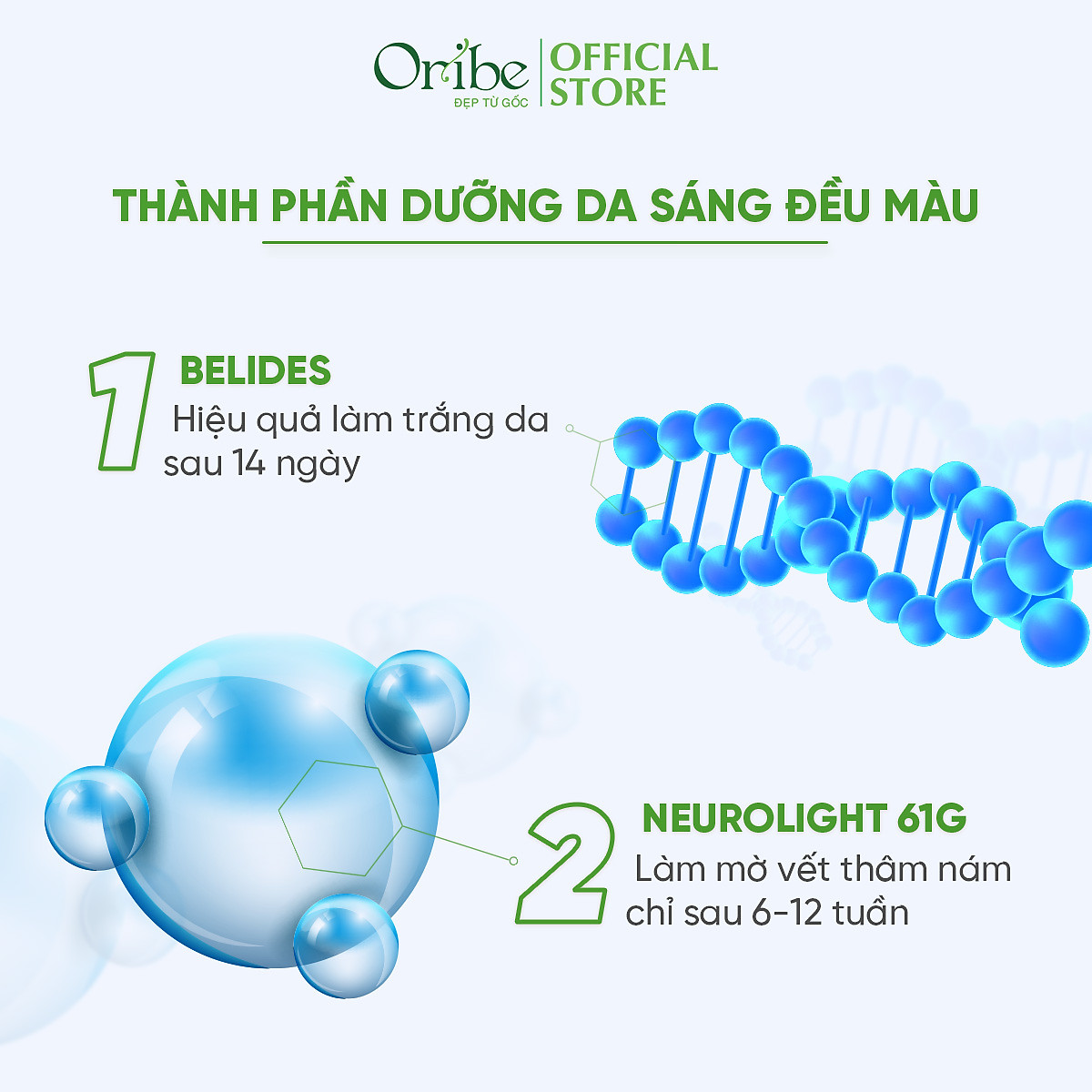 Oribe
ĐẸP TỪ GỐC
OFFICIAL STORE

THÀNH PHẦN DƯỠNG DA SÁNG ĐỀU MÀU

1
BELIDES
Hiệu quả làm trắng da sau 14 ngày

2
NEUROLIGHT 61G
Làm mờ vết thâm nám chỉ sau 6-12 tuần